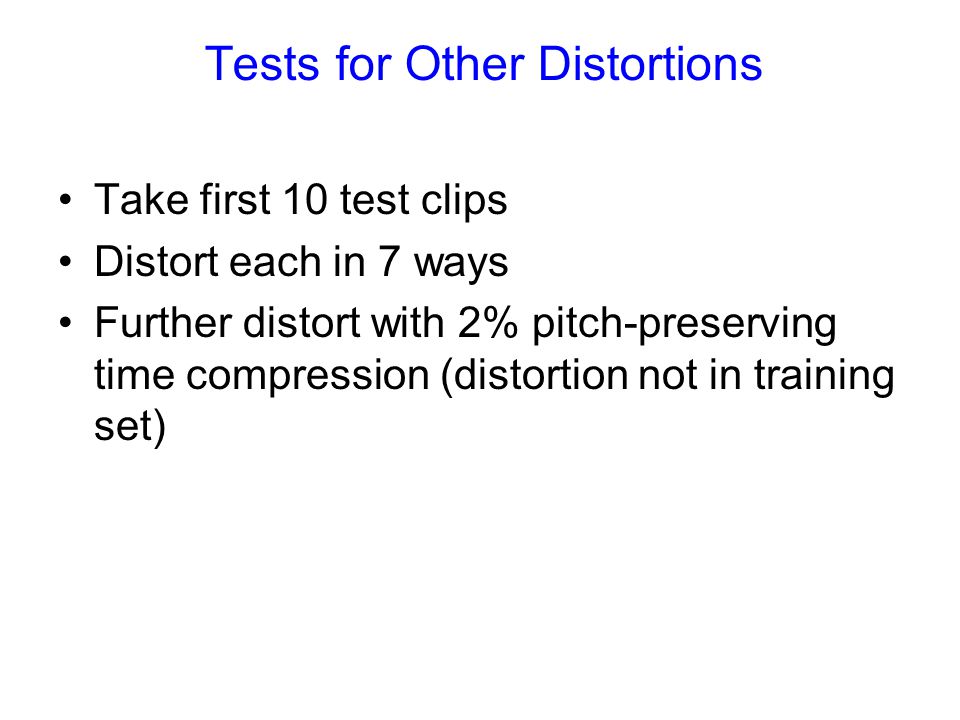 Tests for Other Distortions

• Take first 10 test clips
• Distort each in 7 ways
• Further distort with 2% pitch-preserving time compression (distortion not in training set)